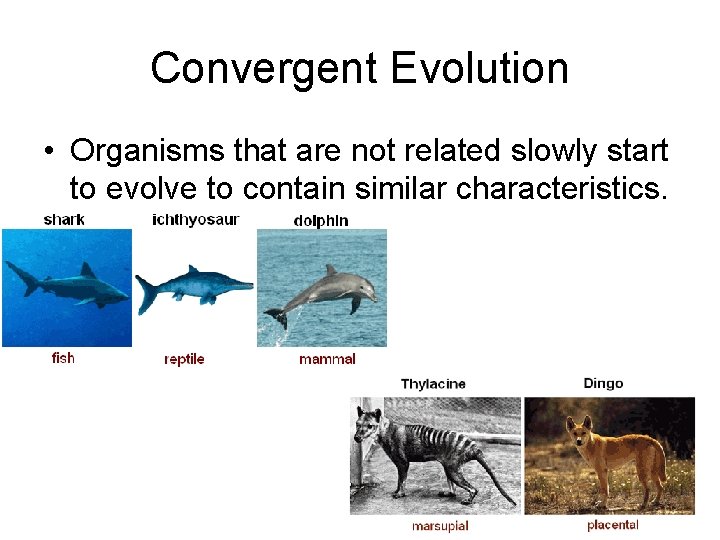 Convergent Evolution

• Organisms that are not related slowly start to evolve to contain similar characteristics.

shark
ichthyosaur
dolphin

fish
reptile
mammal

Thylacine
Dingo

marsupial
placental